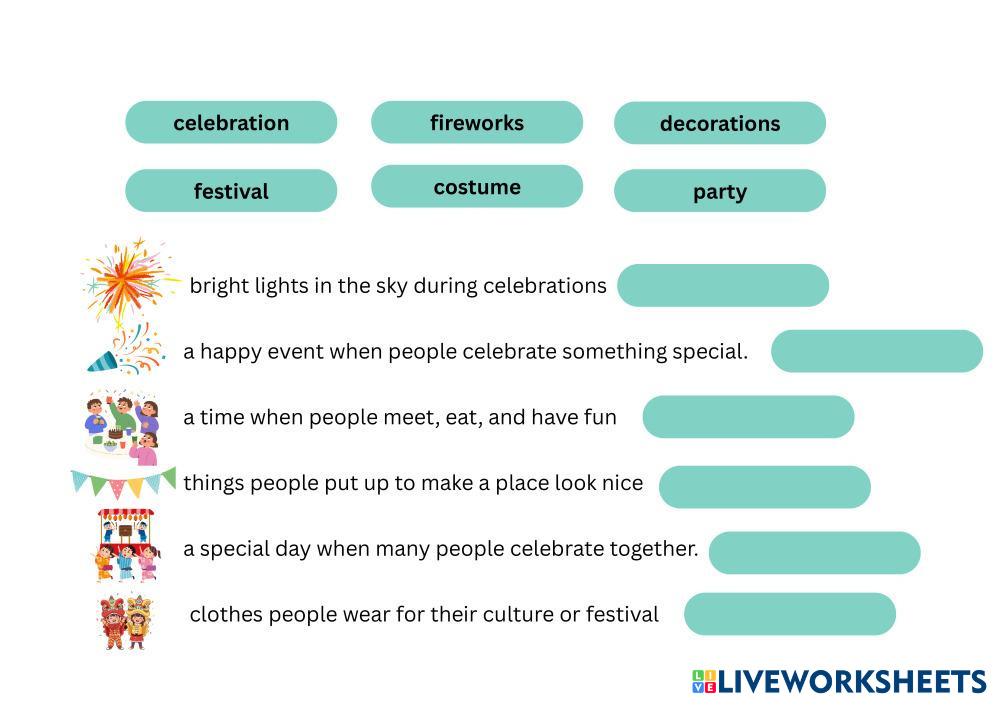 celebration
fireworks
decorations
festival
costume
party

bright lights in the sky during celebrations

a happy event when people celebrate something special.

a time when people meet, eat, and have fun

things people put up to make a place look nice

a special day when many people celebrate together.

clothes people wear for their culture or festival

LIVEWORKSHEETS